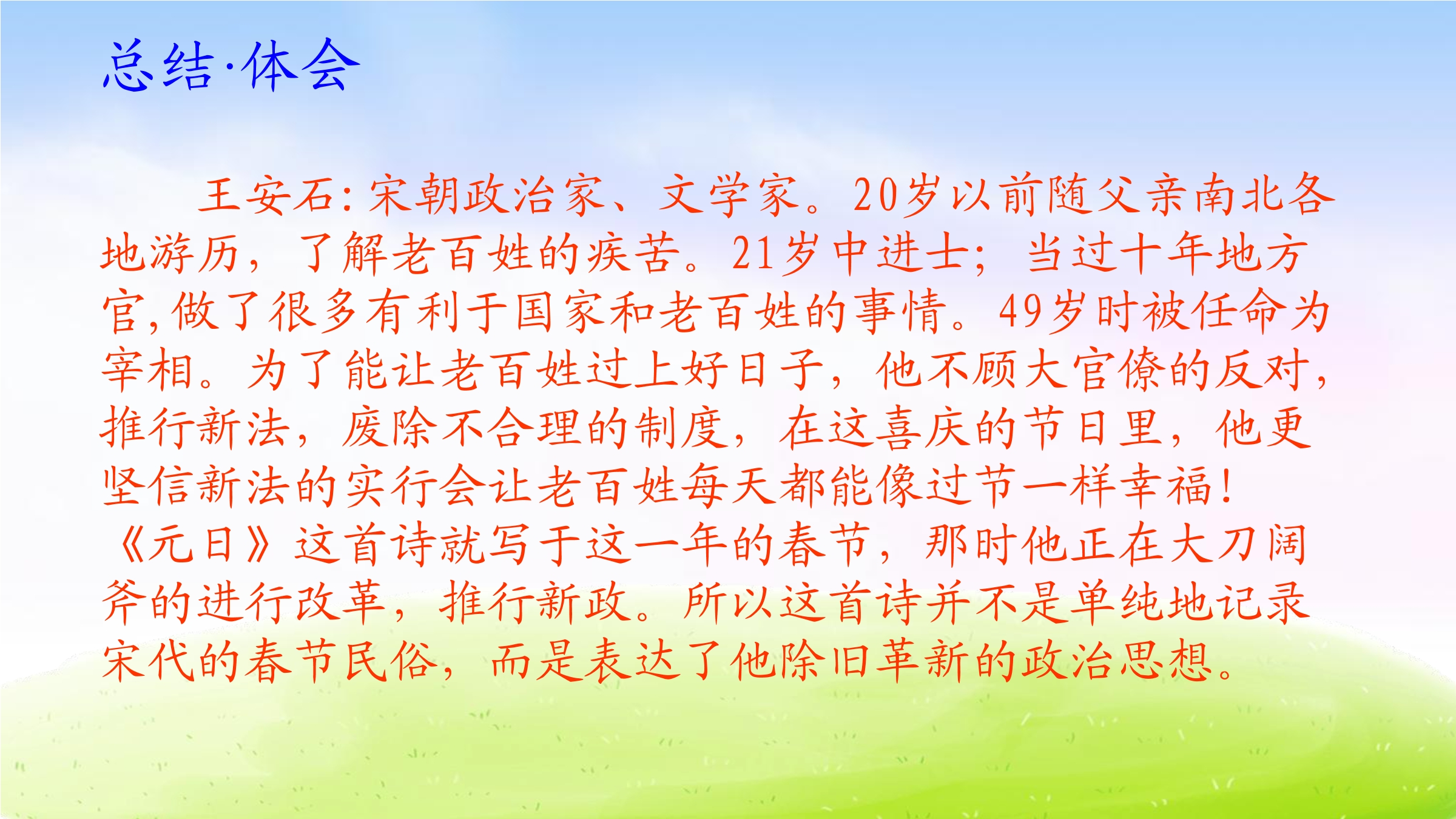 总结·体会

王安石：宋朝政治家、文学家。20岁以前随父亲南北各地游历，了解老百姓的疾苦。21岁中进士；当过十年地方官，做了很多有利于国家和老百姓的事情。49岁时被任命为宰相。为了能让老百姓过上好日子，他不顾大官僚的反对，推行新法，废除不合理的制度，在这喜庆的节日里，他更坚信新法的实行会让老百姓每天都能像过节一样幸福！《元日》这首诗就写于这一年的春节，那时他正在大刀阔斧的进行改革，推行新政。所以这首诗并不是单纯地记录宋代的春节民俗，而是表达了他除旧革新的政治思想。